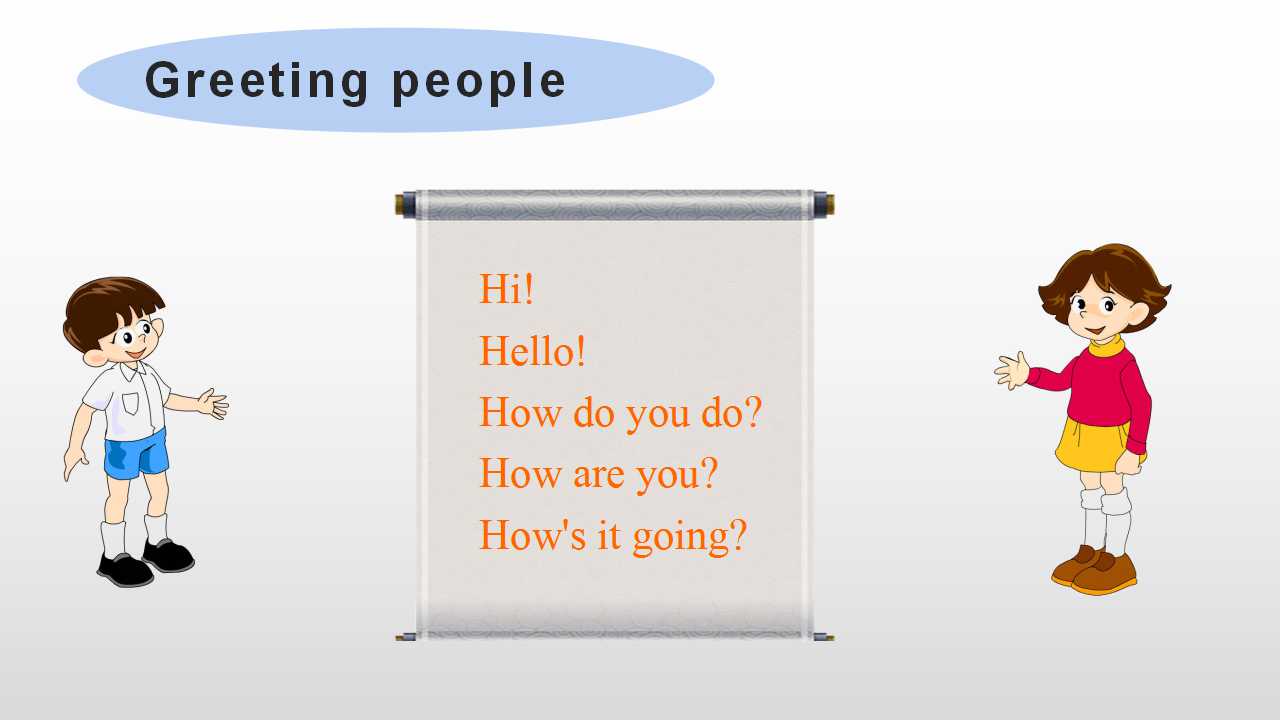 Greeting people

Hi!
Hello!
How do you do?
How are you?
How's it going?